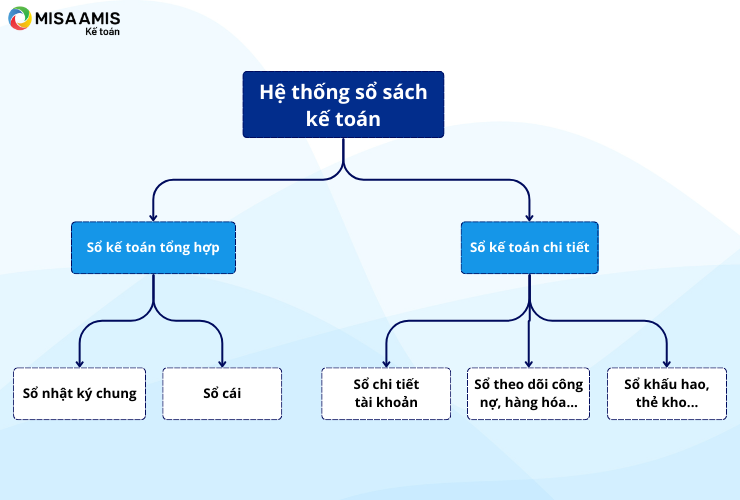 MISA AMIS
Kế toán

Hệ thống sổ sách kế toán

Sổ kế toán tổng hợp

Sổ kế toán chi tiết

Sổ nhật ký chung

Sổ cái

Sổ chi tiết tài khoản

Sổ theo dõi công nợ, hàng hóa...

Sổ khấu hao, thẻ kho...